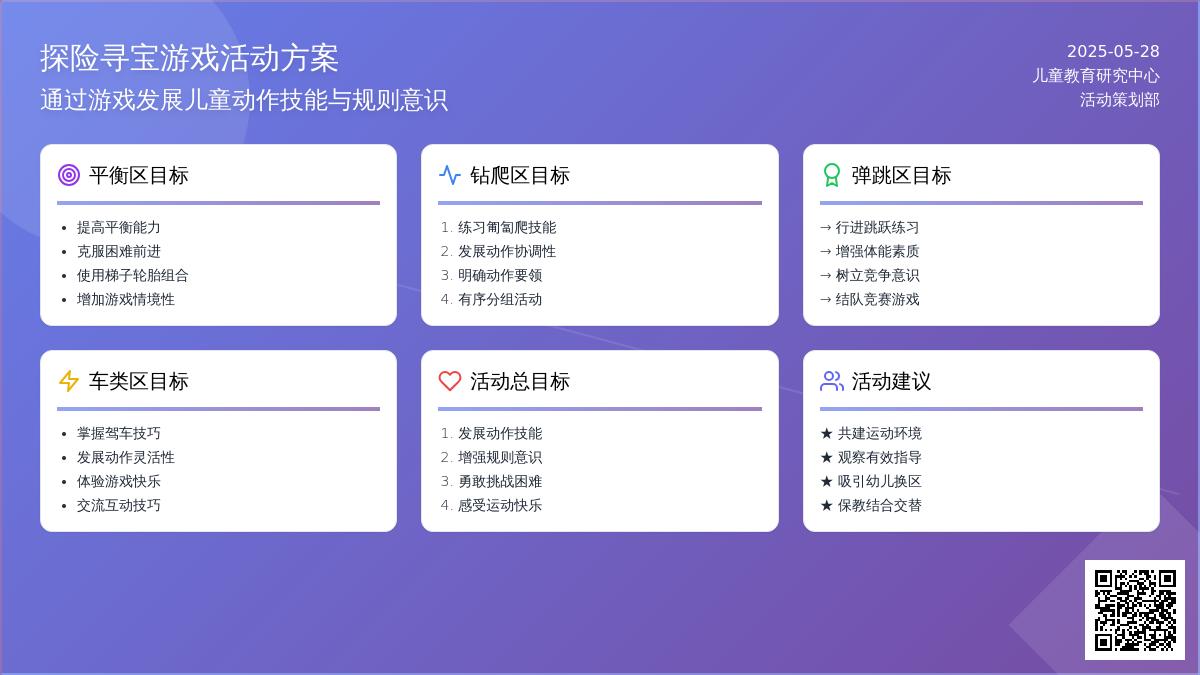 探险寻宝游戏活动方案
通过游戏发展儿童动作技能与规则意识

2025-05-28
儿童教育研究中心
活动策划部

平衡区目标

- 提高平衡能力
- 克服困难前进
- 使用梯子轮胎组合
- 增加游戏情境性

钻爬区目标

1. 练习匍匐爬技能
2. 发展动作协调性
3. 明确动作要领
4. 有序分组活动

弹跳区目标

→ 行进跳跃练习
→ 增强体能素质
→ 树立竞争意识
→ 结队竞赛游戏

车类区目标

- 掌握驾车技巧
- 发展动作灵活性
- 体验游戏快乐
- 交流互动技巧

活动总目标

1. 发展动作技能
2. 增强规则意识
3. 勇敢挑战困难
4. 感受运动快乐

活动建议

★ 共建运动环境
★ 观察有效指导
★ 吸引幼儿换区
★ 保教结合交替